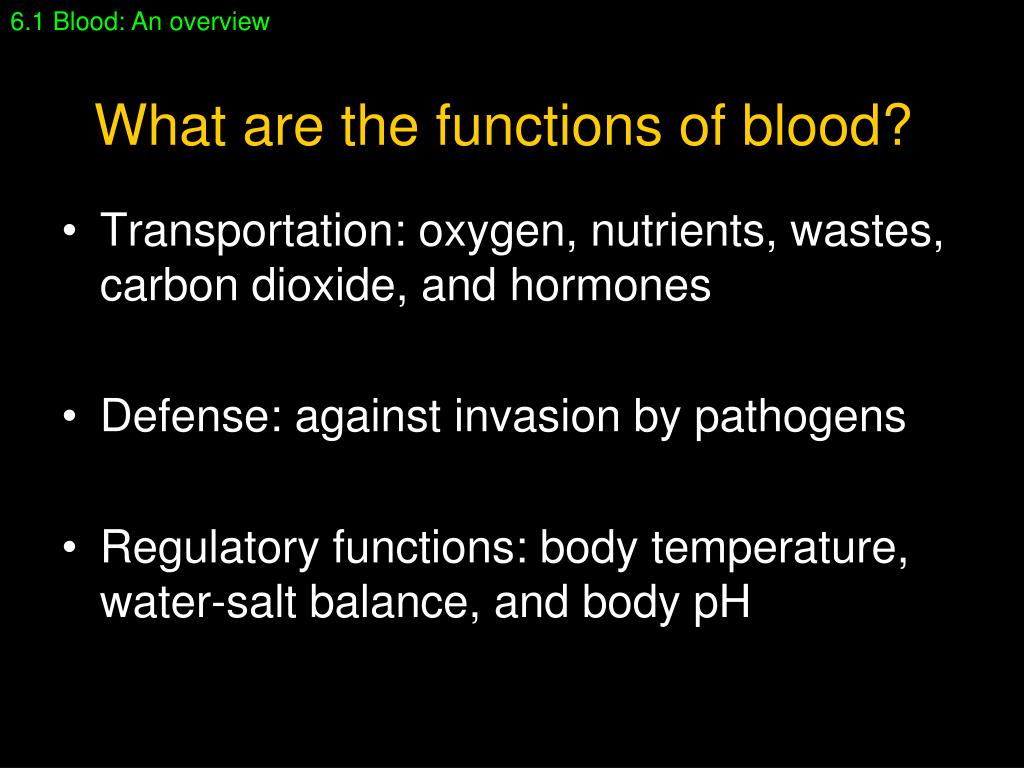 6.1 Blood: An overview

What are the functions of blood?

• Transportation: oxygen, nutrients, wastes, carbon dioxide, and hormones

• Defense: against invasion by pathogens

• Regulatory functions: body temperature, water-salt balance, and body pH